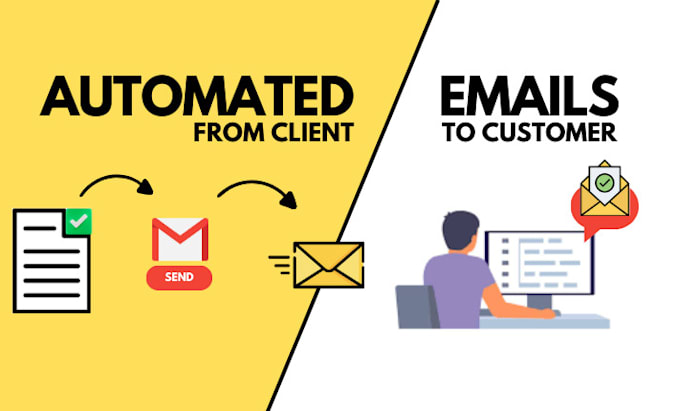 AUTOMATED
FROM CLIENT

EMAILS
TO CUSTOMER

SEND